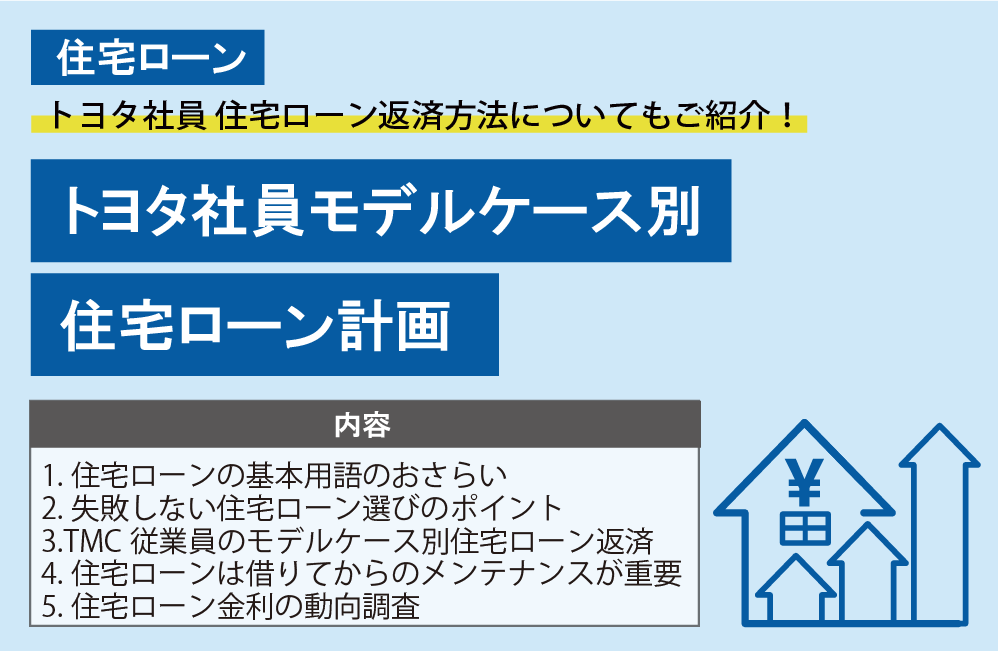 住宅ローン

トヨタ社員 住宅ローン返済方法についてもご紹介！

トヨタ社員モデルケース別

住宅ローン計画

内容

1. 住宅ローンの基本用語のおさらい
2. 失敗しない住宅ローン選びのポイント
3.TMC 従業員のモデルケース別住宅ローン返済
4. 住宅ローンは借りてからのメンテナンスが重要
5. 住宅ローン金利の動向調査

¥